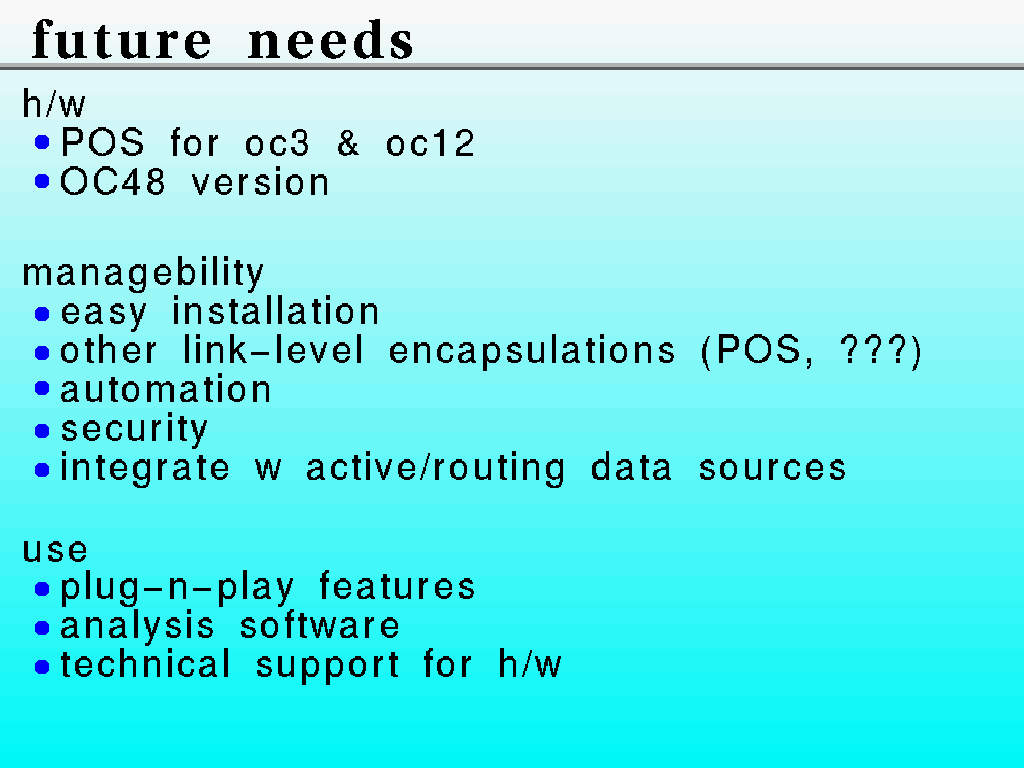 future needs

h/w
• POS for oc3 & oc12
• OC48 version

managebility
• easy installation
• other link-level encapsulations (POS, ???)
• automation
• security
• integrate w active/routing data sources

use
• plug-n-play features
• analysis software
• technical support for h/w